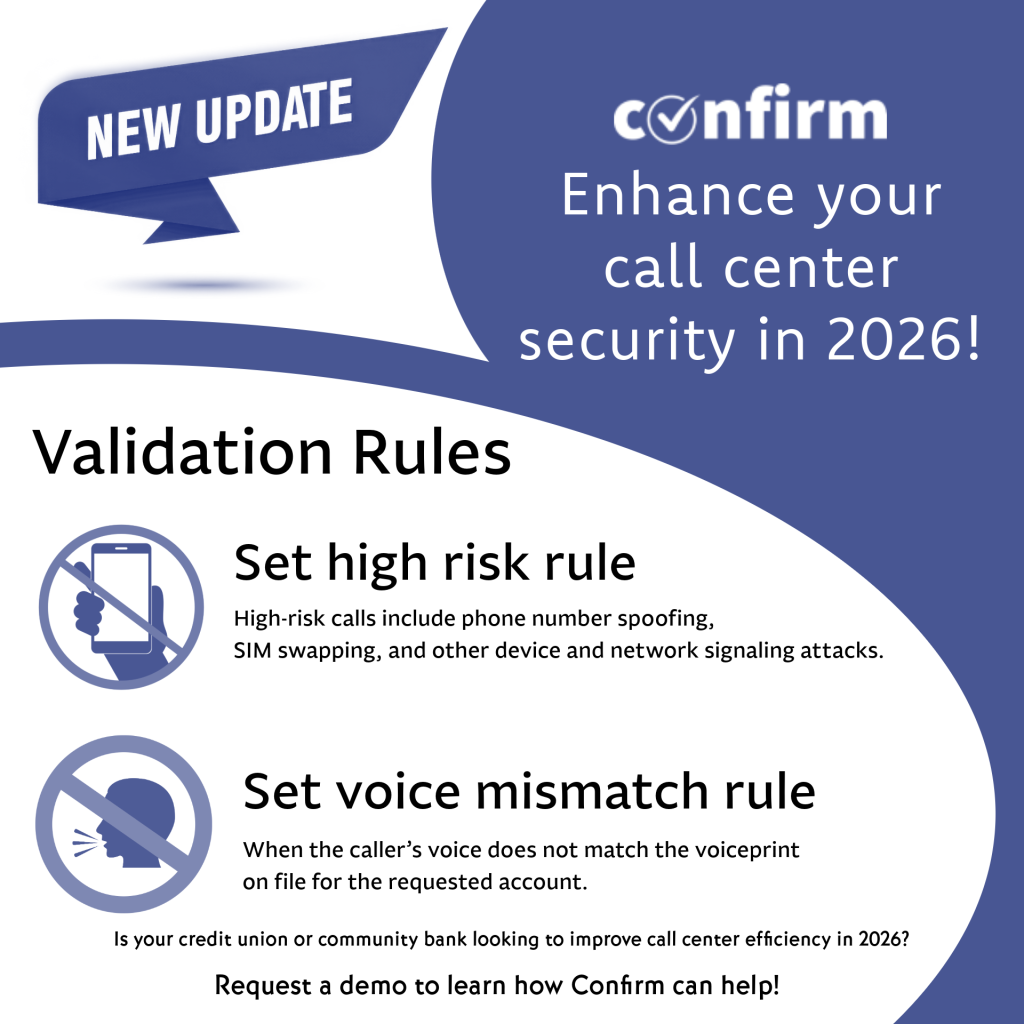 NEW UPDATE

confirm

Enhance your call center security in 2026!

Validation Rules

Set high risk rule

High-risk calls include phone number spoofing, SIM swapping, and other device and network signaling attacks.

Set voice mismatch rule

When the caller's voice does not match the voiceprint on file for the requested account.

Is your credit union or community bank looking to improve call center efficiency in 2026?

Request a demo to learn how Confirm can help!